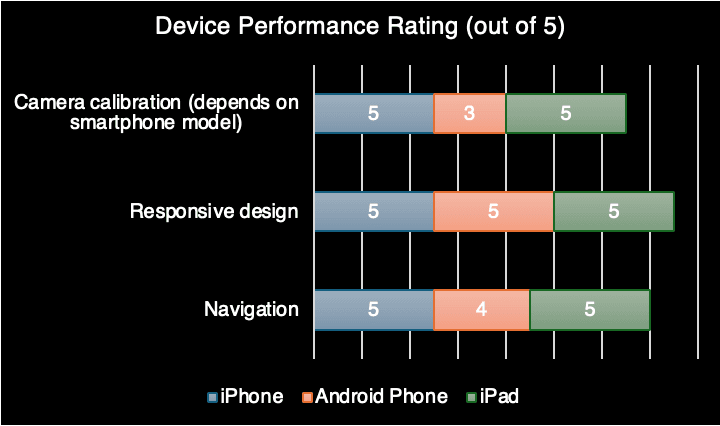 Device Performance Rating (out of 5)

Camera calibration (depends on smartphone model)
5
3
5

Responsive design
5
5
5

Navigation
5
4
5

iPhone
Android Phone
iPad